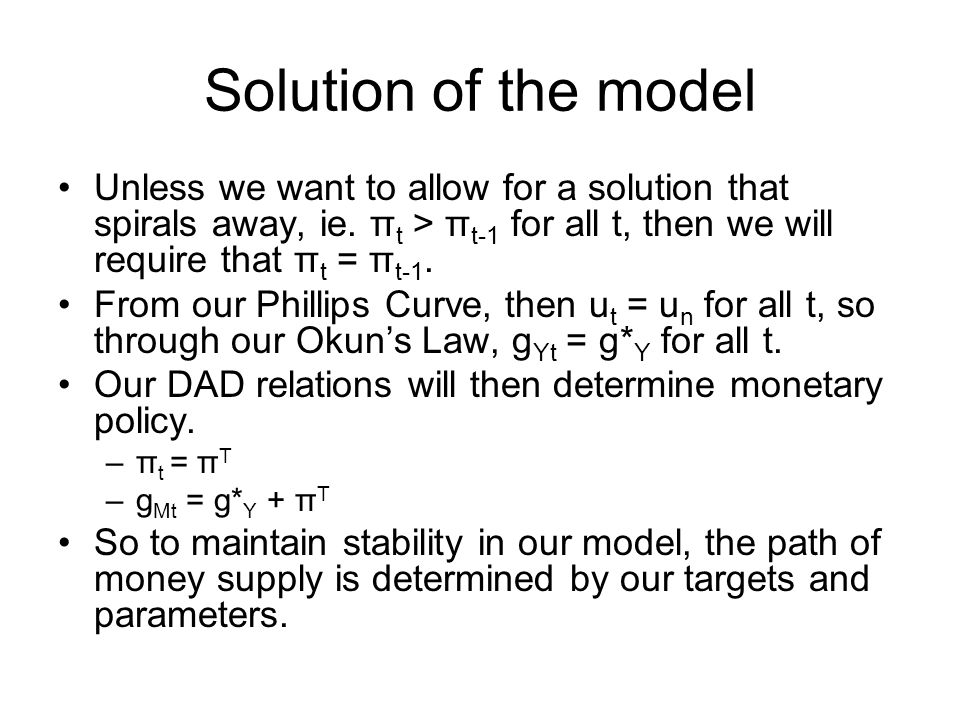 Solution of the model

• Unless we want to allow for a solution that spirals away, ie. $\pi_t > \pi_{t-1}$ for all t, then we will require that $\pi_t = \pi_{t-1}$.
• From our Phillips Curve, then $u_t = u_n$ for all t, so through our Okun's Law, $g_{Yt} = g^*_Y$ for all t.
• Our DAD relations will then determine monetary policy.
– $\pi_t = \pi^T$
– $g_{Mt} = g^*_Y + \pi^T$
• So to maintain stability in our model, the path of money supply is determined by our targets and parameters.